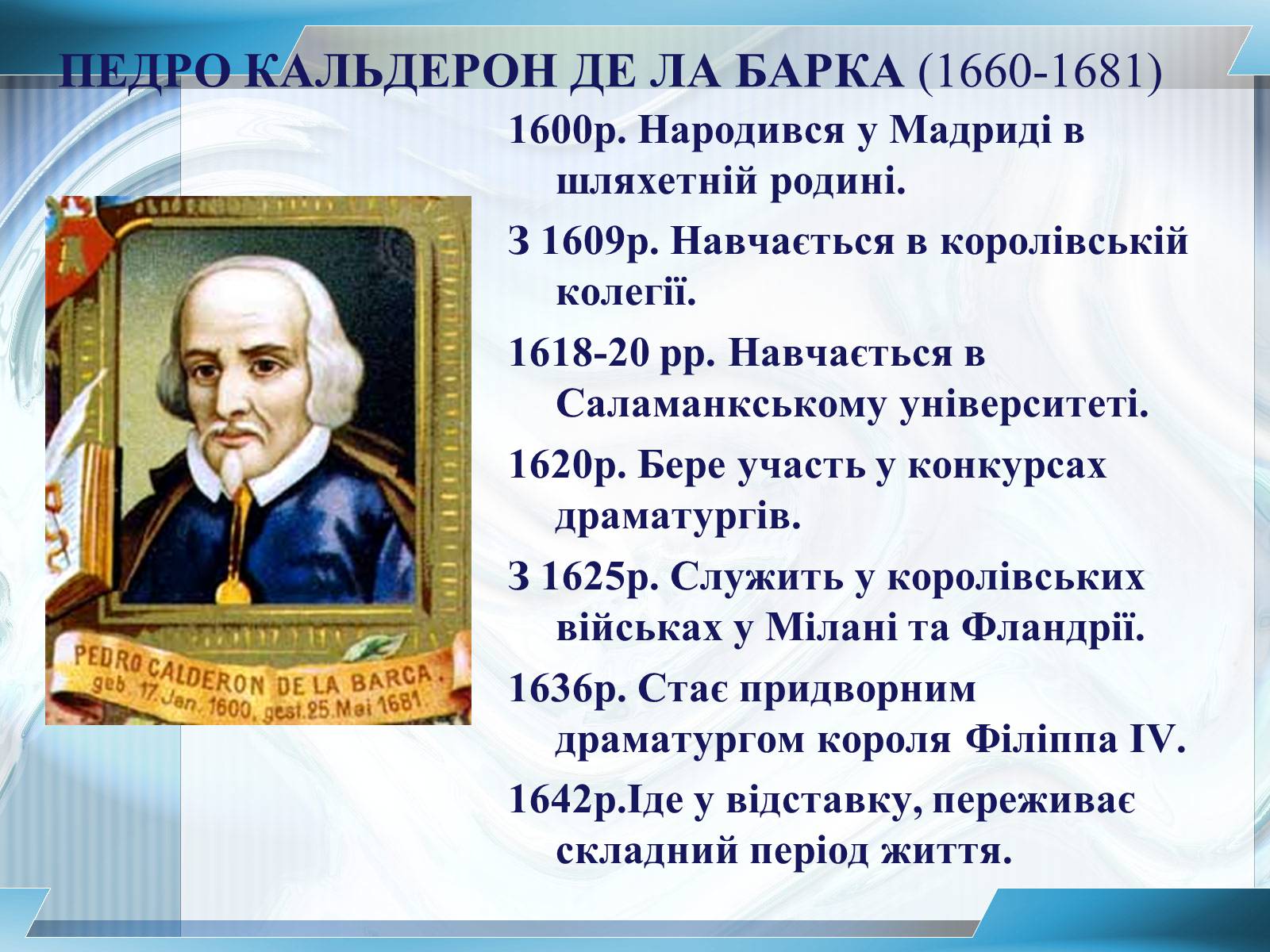 ПЕДРО КАЛЬДЕРОН ДЕ ЛА БАРКА (1660-1681)

PEDRO CALDERON DE LA BARCA. geb. 17. Jan. 1600, gest. 25. Mai 1681

1600р. Народився у Мадриді в шляхетній родині.

З 1609р. Навчається в королівській колегії.

1618-20 рр. Навчається в Саламанкському університеті.

1620р. Бере участь у конкурсах драматургів.

З 1625р. Служить у королівських військах у Мілані та Фландрії.

1636р. Стає придворним драматургом короля Філіппа IV.

1642р.Іде у відставку, переживає складний період життя.